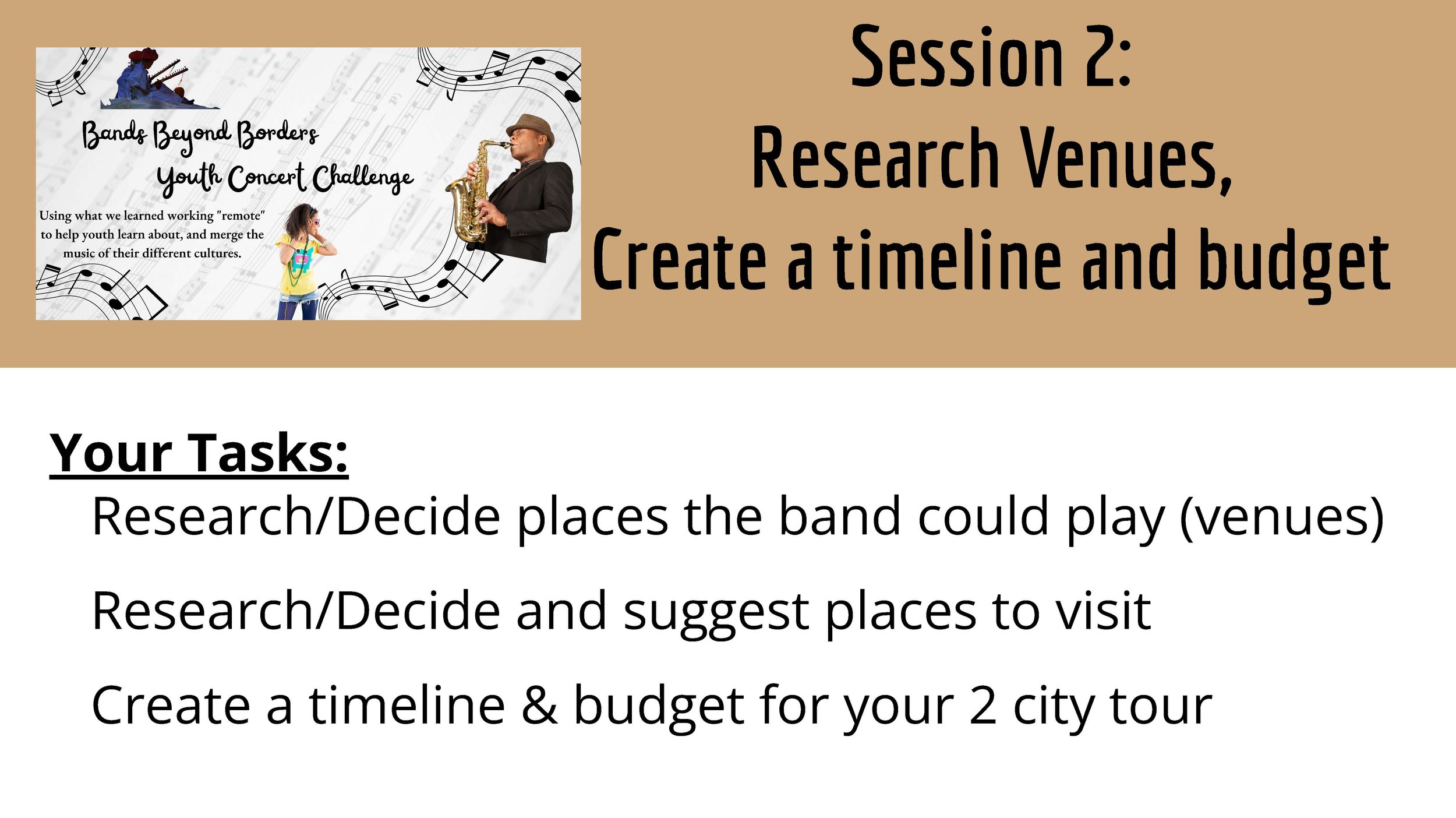 Bands Beyond Borders
Youth Concert Challenge

Using what we learned working "remote" to help youth learn about, and merge the music of their different cultures.

Session 2:
Research Venues,
Create a timeline and budget

Your Tasks:

Research/Decide places the band could play (venues)

Research/Decide and suggest places to visit

Create a timeline & budget for your 2 city tour